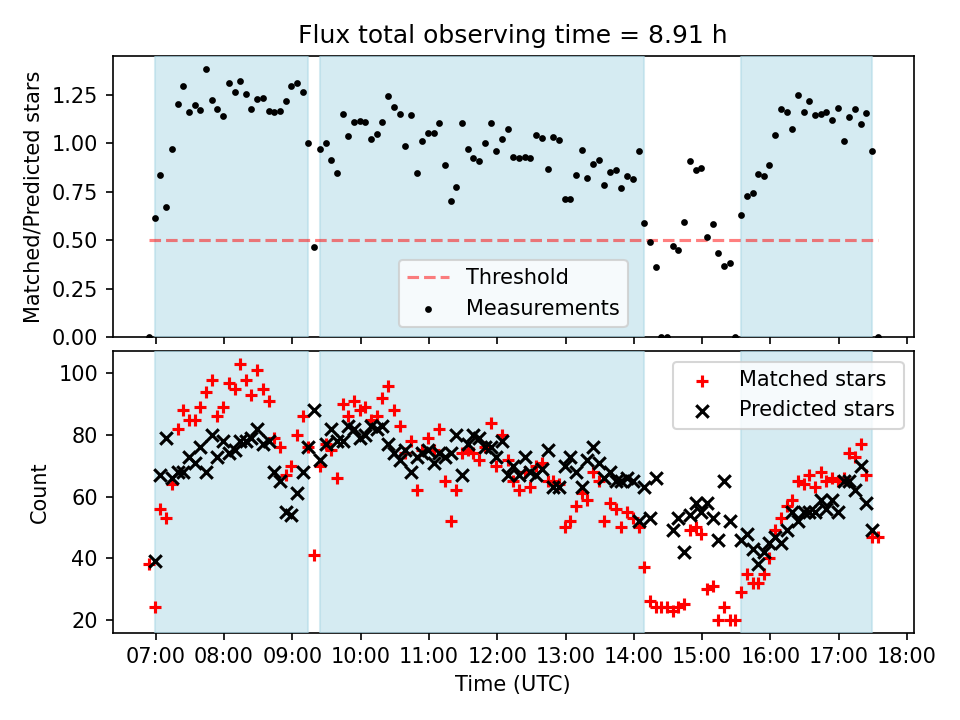 Flux total observing time = 8.91 h

Matched/Predicted stars

1.25
1.00
0.75
0.50
0.25
0.00

Threshold
Measurements

Count

100
80
60
40
20

Matched stars
Predicted stars

07:00 08:00 09:00 10:00 11:00 12:00 13:00 14:00 15:00 16:00 17:00 18:00
Time (UTC)